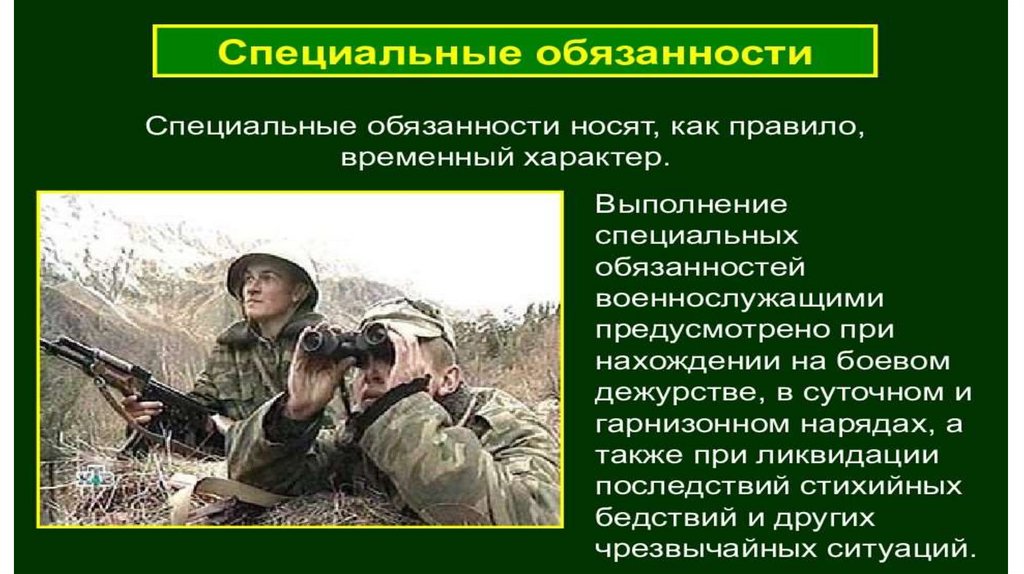 Специальные обязанности

Специальные обязанности носят, как правило, временный характер.

Выполнение специальных обязанностей военнослужащими предусмотрено при нахождении на боевом дежурстве, в суточном и гарнизонном нарядах, а также при ликвидации последствий стихийных бедствий и других чрезвычайных ситуаций.